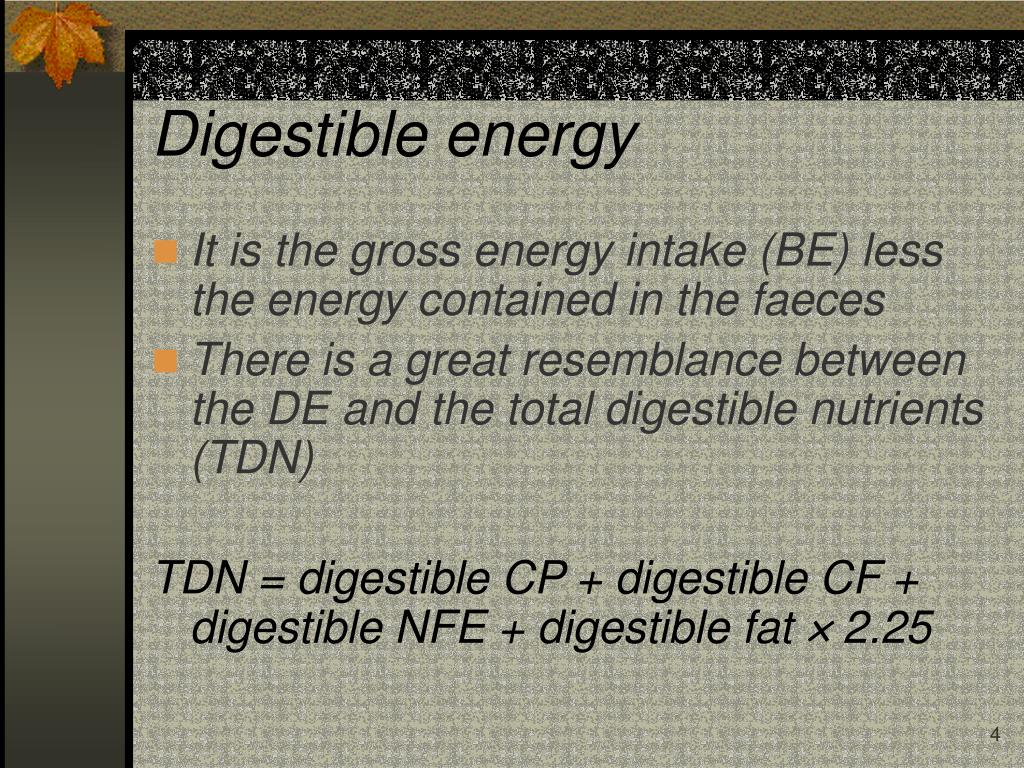 Digestible energy

It is the gross energy intake (BE) less the energy contained in the faeces

There is a great resemblance between the DE and the total digestible nutrients (TDN)

TDN = digestible CP + digestible CF + digestible NFE + digestible fat × 2.25

4